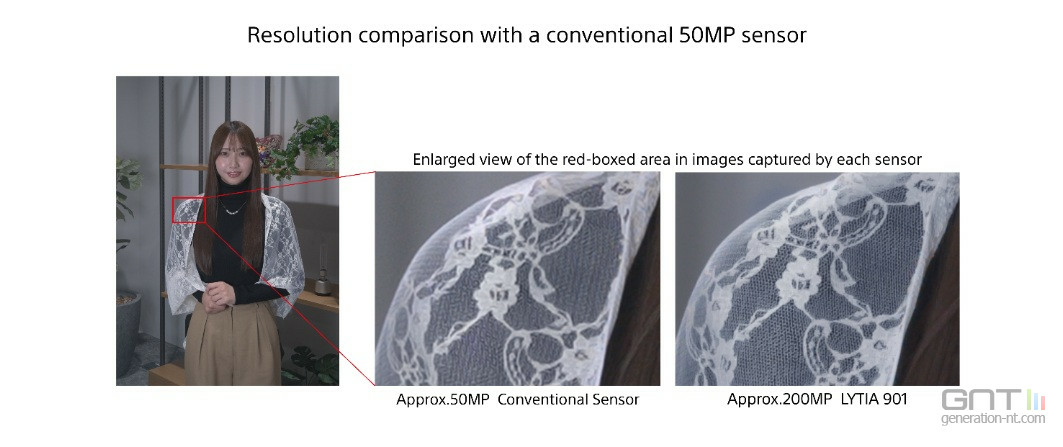 Resolution comparison with a conventional 50MP sensor

Enlarged view of the red-boxed area in images captured by each sensor

Approx.50MP Conventional Sensor

Approx.200MP LYTIA 901

GNT generation-nt.com